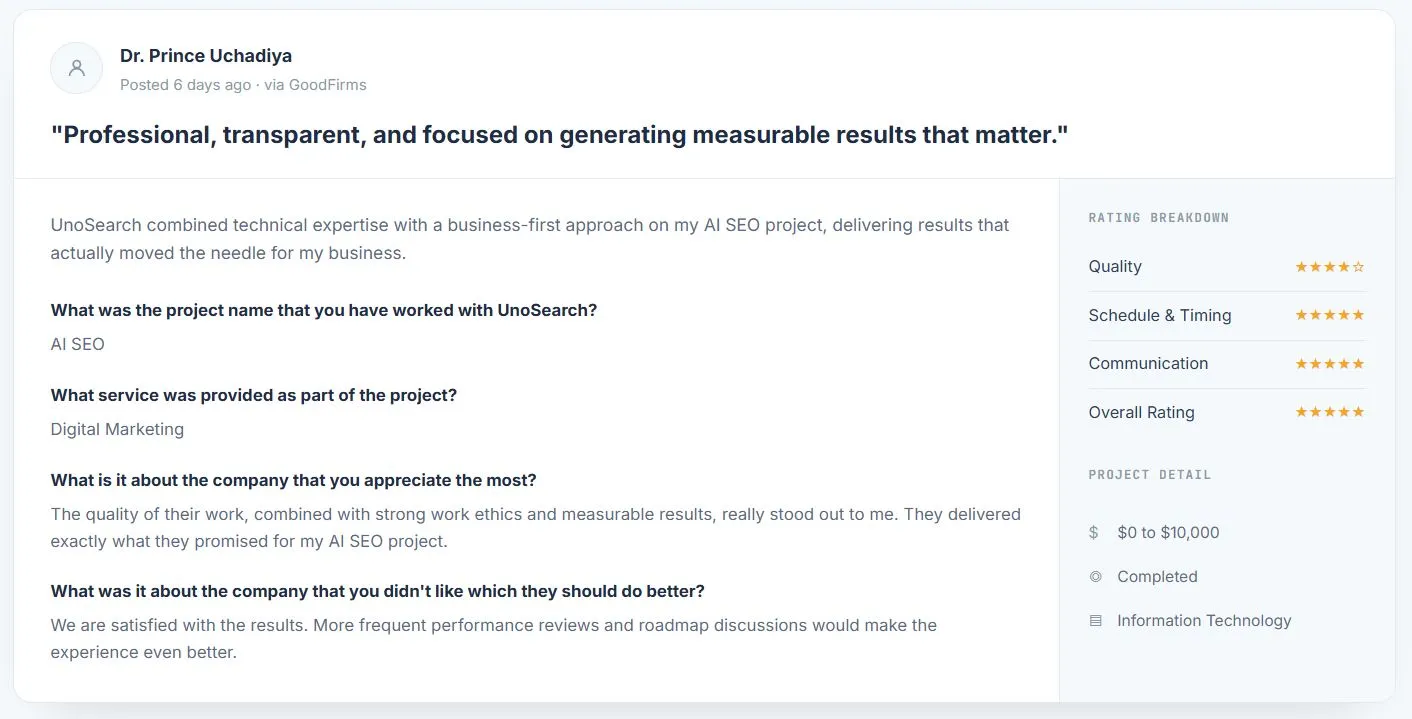 Dr. Prince Uchadiya
Posted 6 days ago · via GoodFirms

"Professional, transparent, and focused on generating measurable results that matter."

UnoSearch combined technical expertise with a business-first approach on my AI SEO project, delivering results that actually moved the needle for my business.

What was the project name that you have worked with UnoSearch?
AI SEO

What service was provided as part of the project?
Digital Marketing

What is it about the company that you appreciate the most?
The quality of their work, combined with strong work ethics and measurable results, really stood out to me. They delivered exactly what they promised for my AI SEO project.

What was it about the company that you didn't like which they should do better?
We are satisfied with the results. More frequent performance reviews and roadmap discussions would make the experience even better.

RATING BREAKDOWN

Quality ★★★★☆
Schedule & Timing ★★★★★
Communication ★★★★★
Overall Rating ★★★★★

PROJECT DETAIL

$ $0 to $10,000
Completed
Information Technology